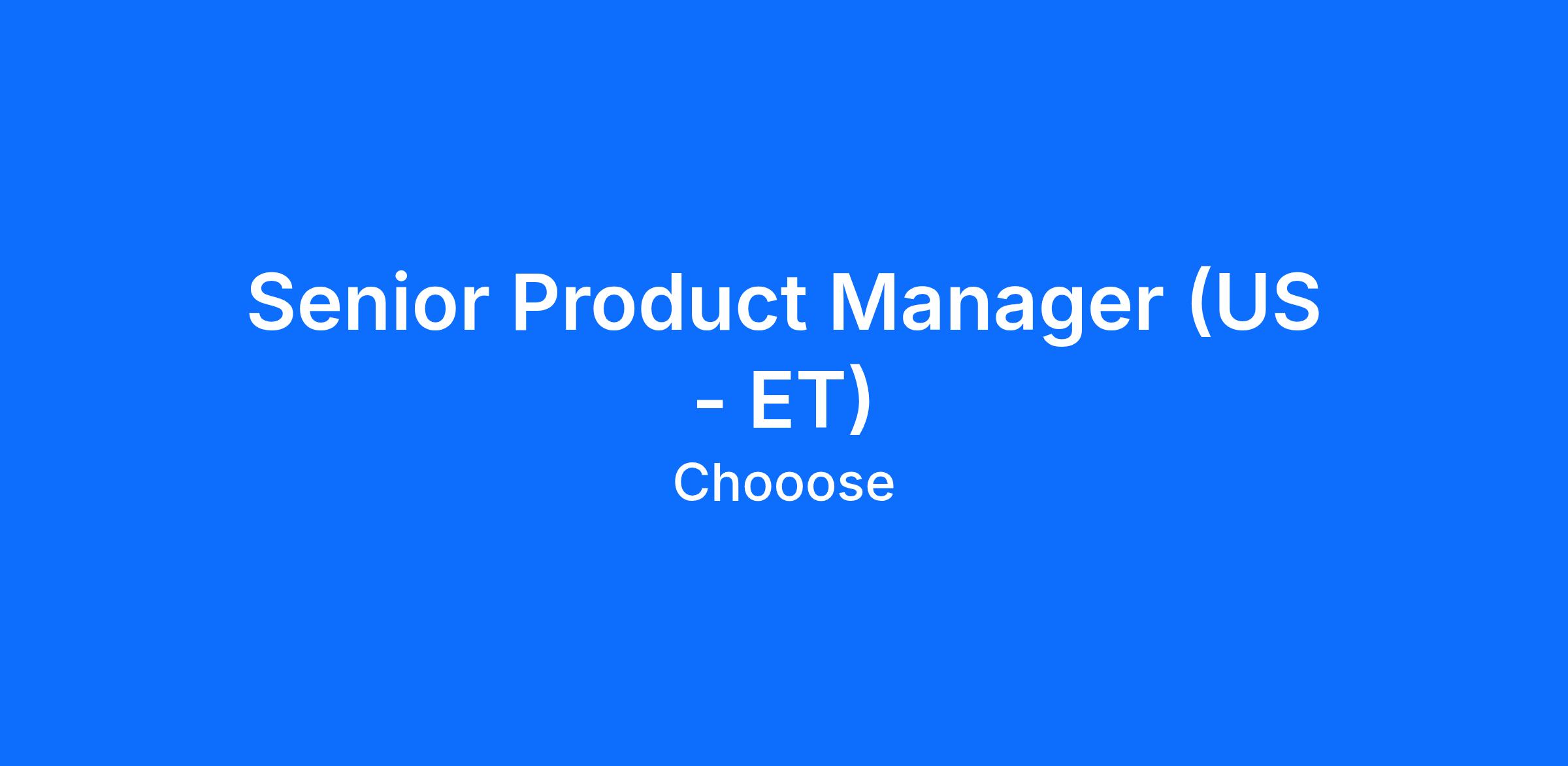 Senior Product Manager (US - ET)

Chooose